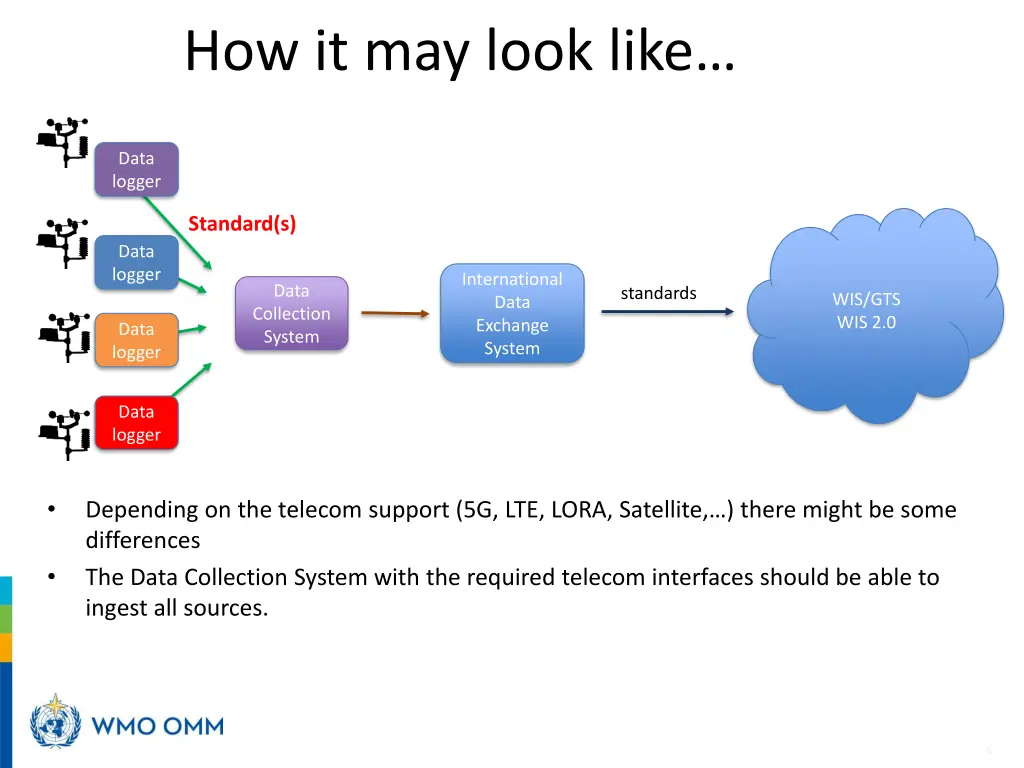 How it may look like…

Data logger

Standard(s)

Data logger

Data logger

Data logger

Data Collection System

International Data Exchange System

standards

WIS/GTS
WIS 2.0

• Depending on the telecom support (5G, LTE, LORA, Satellite,…) there might be some differences
• The Data Collection System with the required telecom interfaces should be able to ingest all sources.

WMO OMM